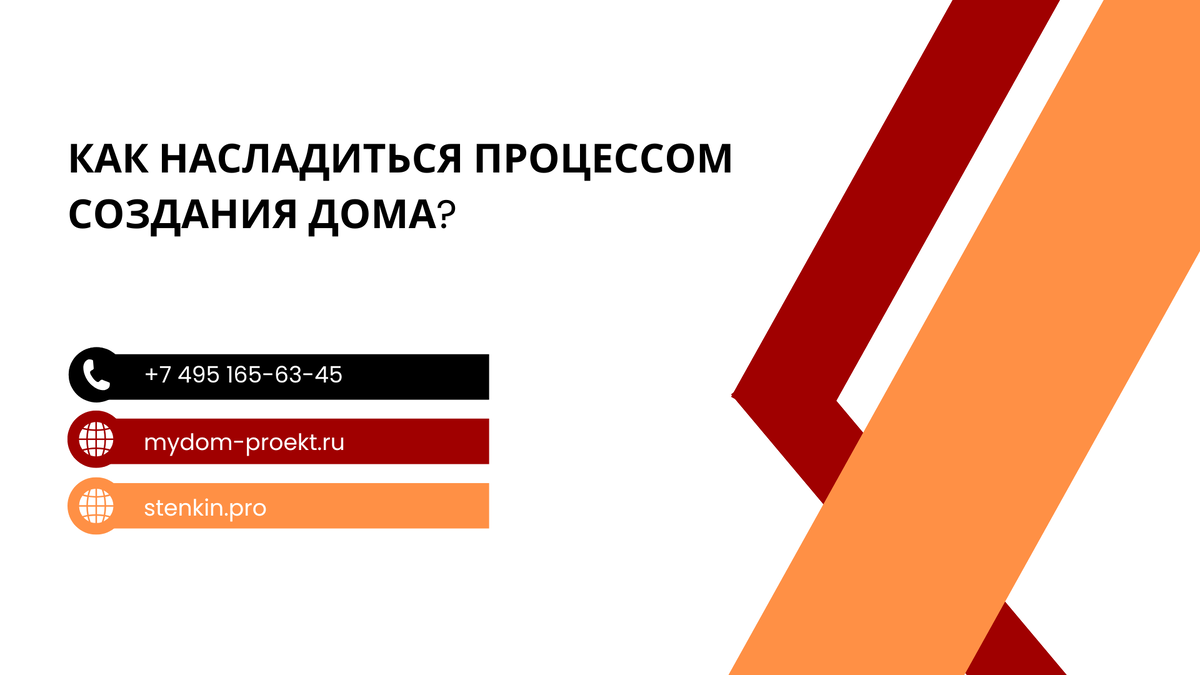 КАК НАСЛАДИТЬСЯ ПРОЦЕССОМ СОЗДАНИЯ ДОМА?

+7 495 165-63-45

mydom-proekt.ru

stenkin.pro